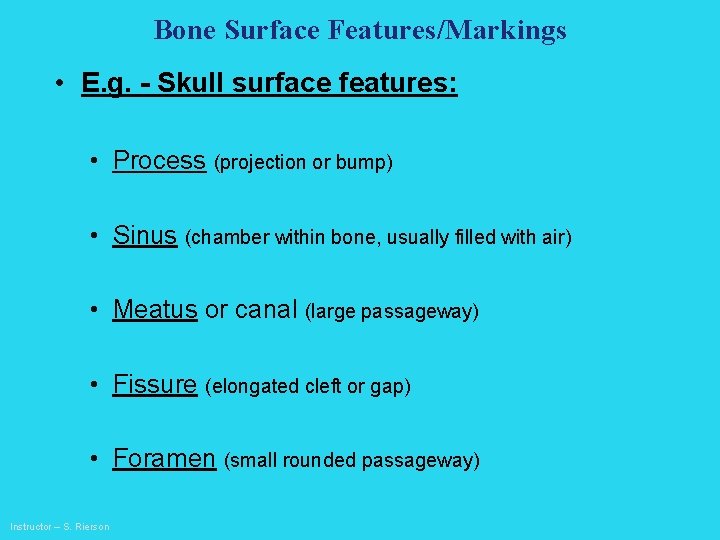 Bone Surface Features/Markings

• E.g. - Skull surface features:

• Process (projection or bump)

• Sinus (chamber within bone, usually filled with air)

• Meatus or canal (large passageway)

• Fissure (elongated cleft or gap)

• Foramen (small rounded passageway)

Instructor – S. Rierson